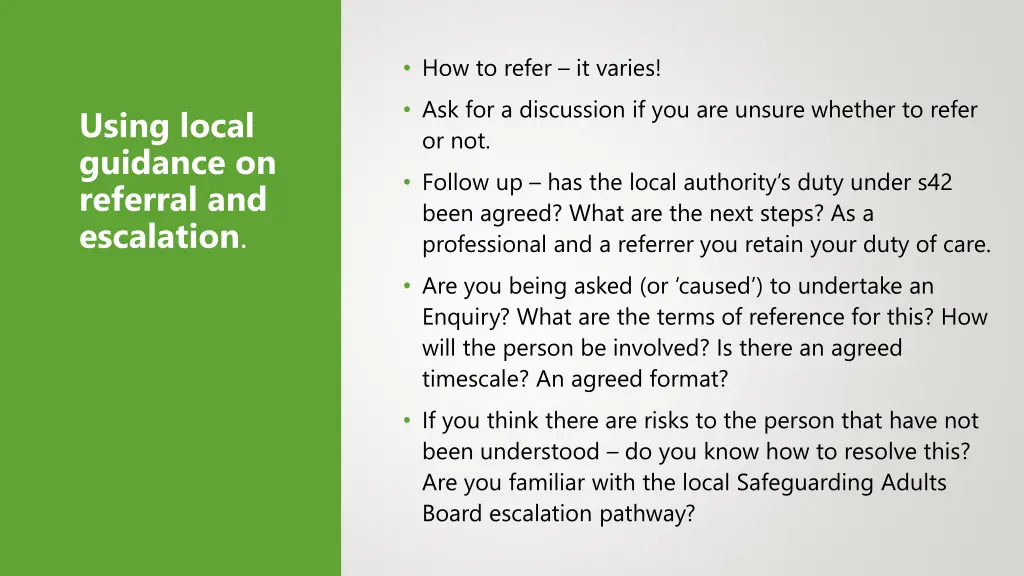 Using local guidance on referral and escalation.

• How to refer – it varies!

• Ask for a discussion if you are unsure whether to refer or not.

• Follow up – has the local authority's duty under s42 been agreed? What are the next steps? As a professional and a referrer you retain your duty of care.

• Are you being asked (or 'caused') to undertake an Enquiry? What are the terms of reference for this? How will the person be involved? Is there an agreed timescale? An agreed format?

• If you think there are risks to the person that have not been understood – do you know how to resolve this? Are you familiar with the local Safeguarding Adults Board escalation pathway?